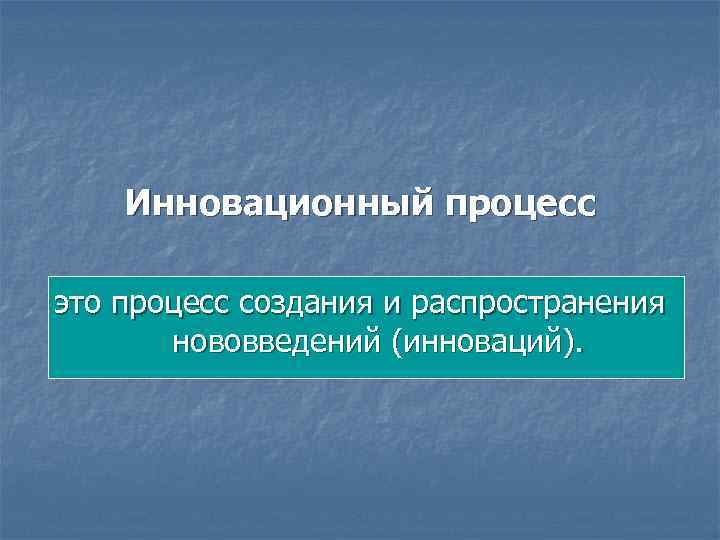 Инновационный процесс

это процесс создания и распространения нововведений (инноваций).